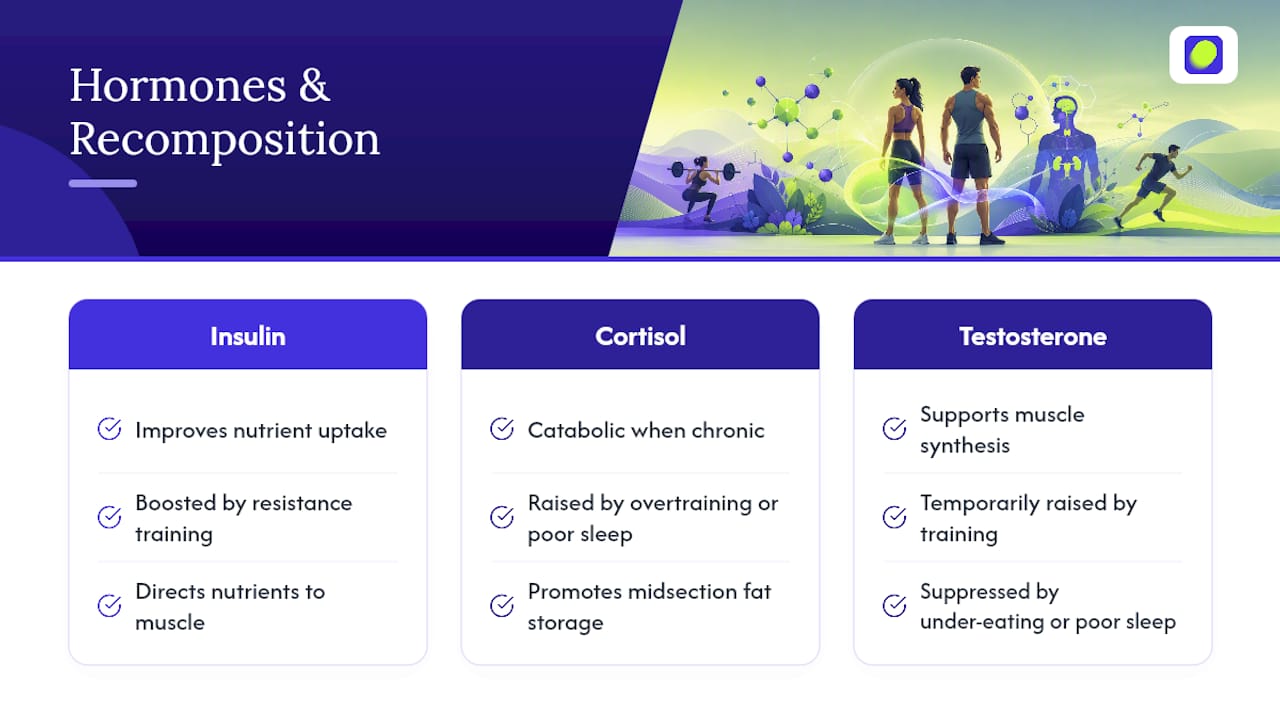 Hormones & Recomposition

Insulin

Improves nutrient uptake

Boosted by resistance training

Directs nutrients to muscle

Cortisol

Catabolic when chronic

Raised by overtraining or poor sleep

Promotes midsection fat storage

Testosterone

Supports muscle synthesis

Temporarily raised by training

Suppressed by under-eating or poor sleep